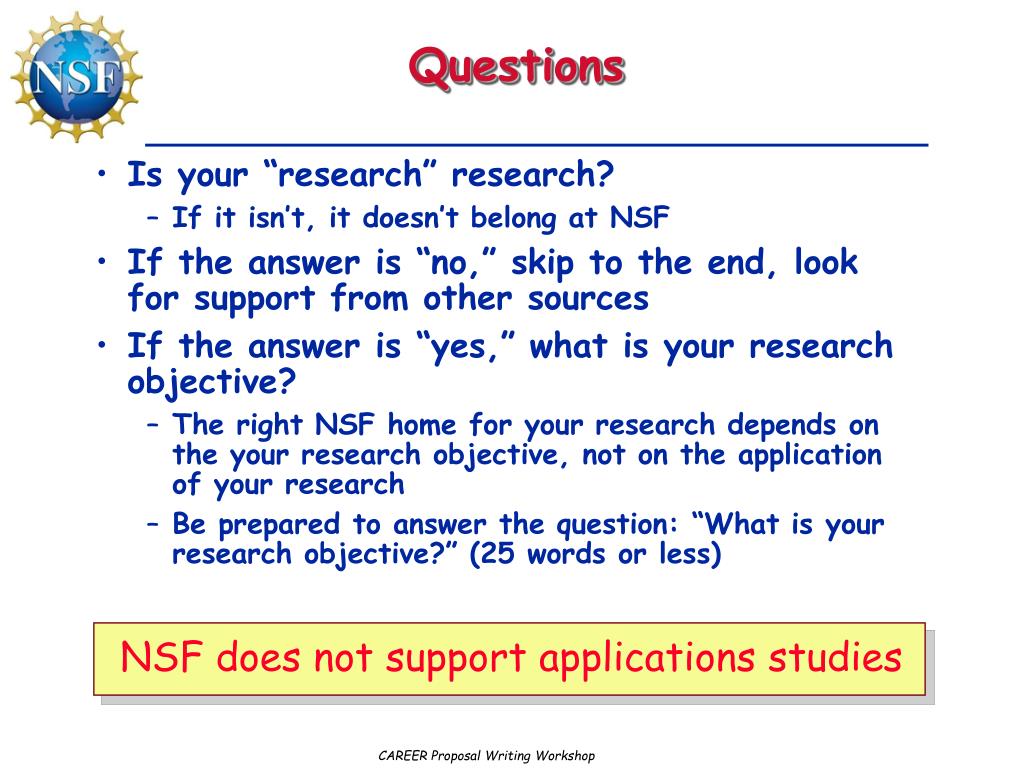 NSF

Questions

• Is your “research” research?
 – If it isn’t, it doesn’t belong at NSF
• If the answer is “no,” skip to the end, look for support from other sources
• If the answer is “yes,” what is your research objective?
 – The right NSF home for your research depends on the your research objective, not on the application of your research
 – Be prepared to answer the question: “What is your research objective?” (25 words or less)

NSF does not support applications studies

CAREER Proposal Writing Workshop